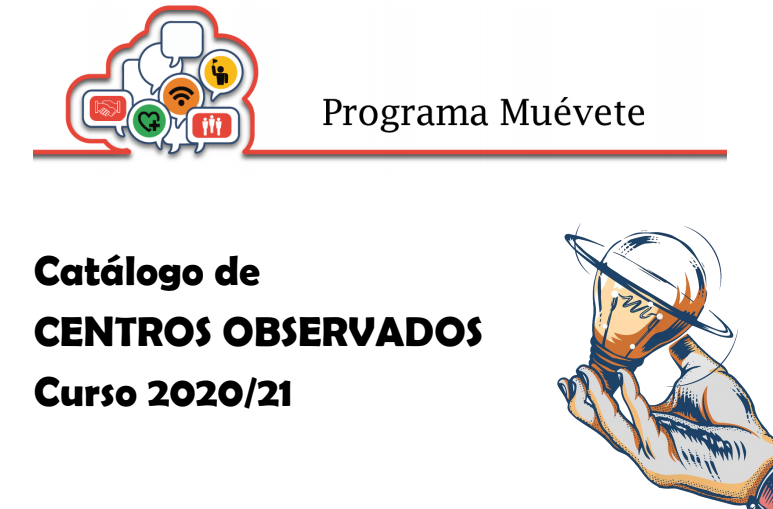 Programa Muévete

Catálogo de
CENTROS OBSERVADOS
Curso 2020/21